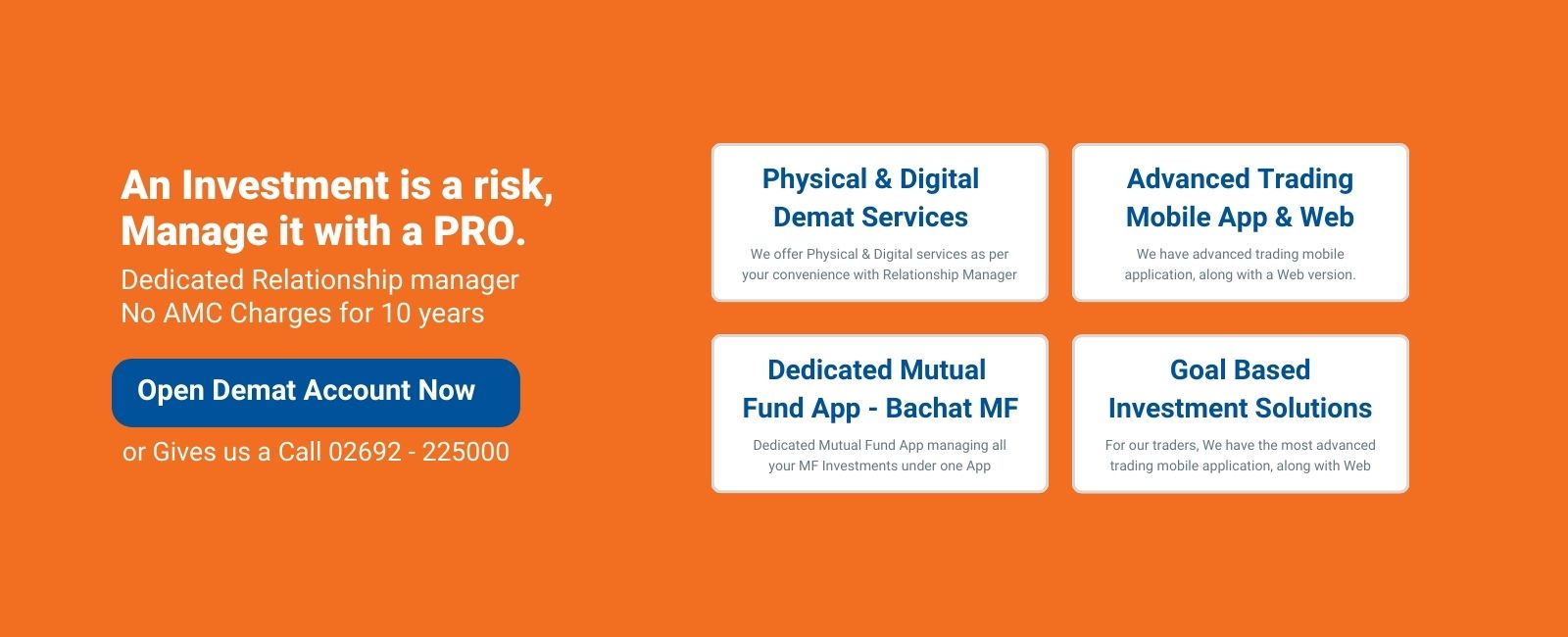 An Investment is a risk, Manage it with a PRO.

Dedicated Relationship manager
No AMC Charges for 10 years

Open Demat Account Now

or Gives us a Call 02692 - 225000

Physical & Digital Demat Services

We offer Physical & Digital services as per your convenience with Relationship Manager

Advanced Trading Mobile App & Web

We have advanced trading mobile application, along with a Web version.

Dedicated Mutual Fund App - Bachat MF

Dedicated Mutual Fund App managing all your MF Investments under one App

Goal Based Investment Solutions

For our traders, We have the most advanced trading mobile application, along with Web